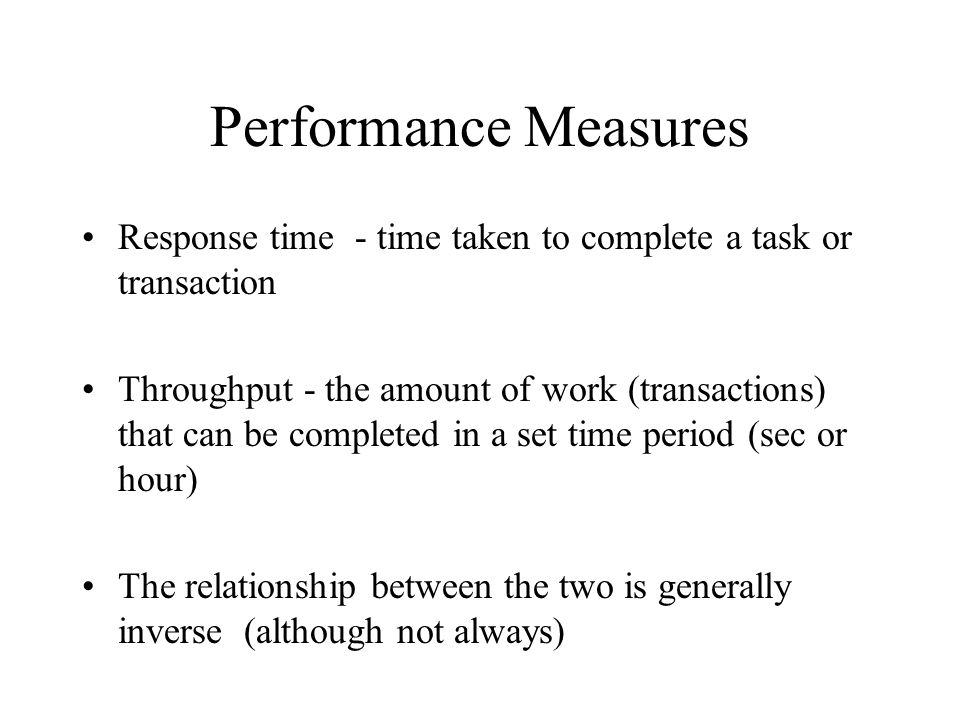 Performance Measures

• Response time - time taken to complete a task or transaction

• Throughput - the amount of work (transactions) that can be completed in a set time period (sec or hour)

• The relationship between the two is generally inverse (although not always)